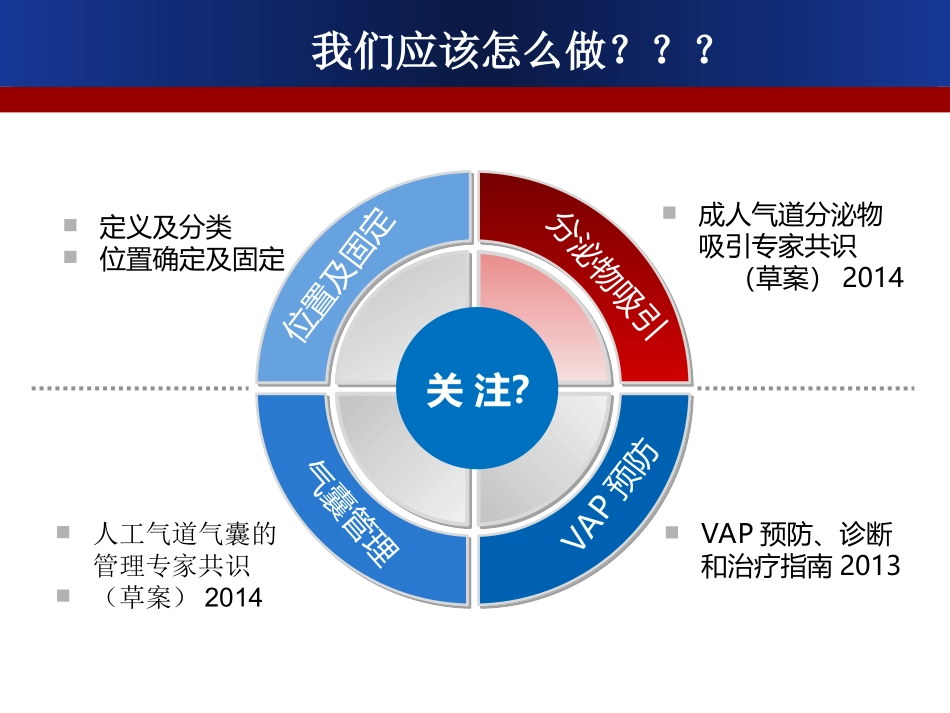 我们应该怎么做？？？

▪ 定义及分类
▪ 位置确定及固定

位置及固定

分泌物吸引

▪ 成人气道分泌物吸引专家共识（草案） 2014

关 注?

气囊管理

VAP 预防

▪ 人工气道气囊的管理专家共识
▪ （草案） 2014

▪ VAP 预防、诊断和治疗指南 2013